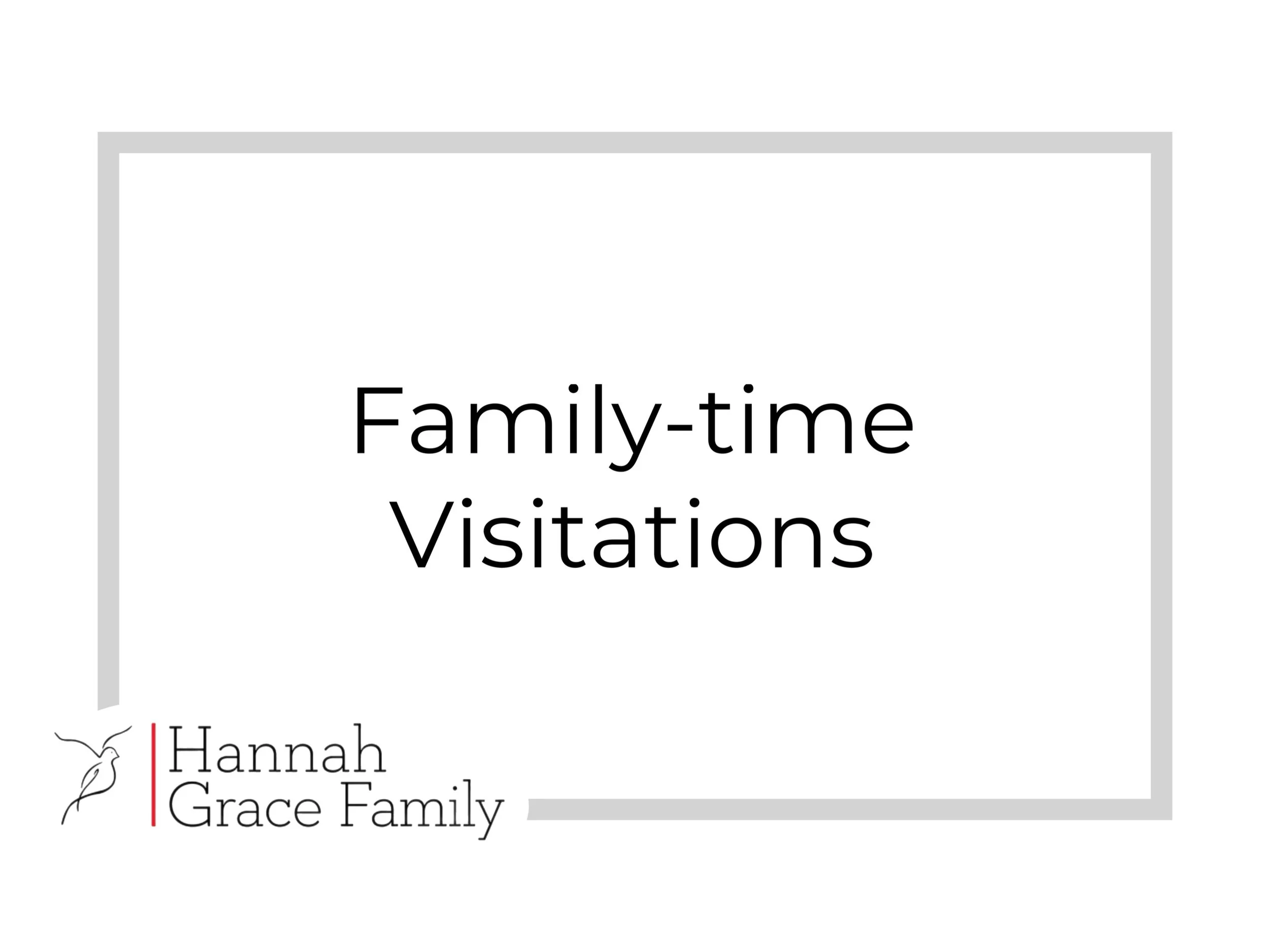 Family-time Visitations

Hannah
Grace Family